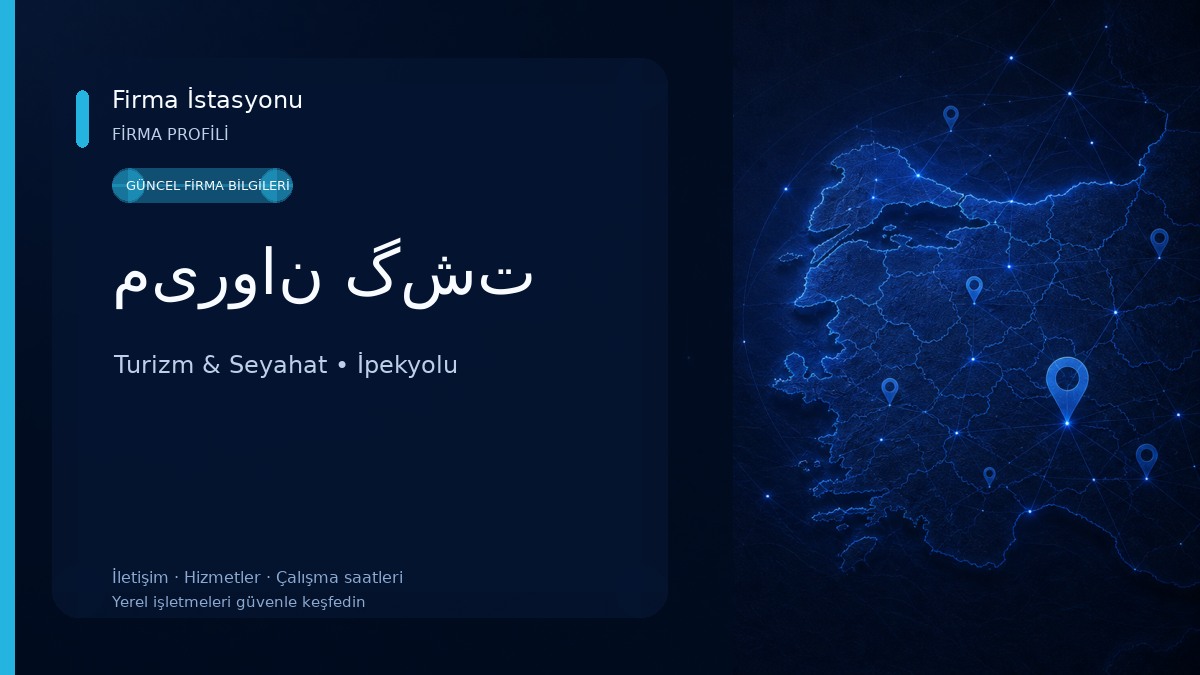 Firma İstasyonu
FİRMA PROFİLİ

GÜNCEL FİRMA BİLGİLERİ

میروان گشت

Turizm & Seyahat • İpekyolu

İletişim · Hizmetler · Çalışma saatleri
Yerel işletmeleri güvenle keşfedin